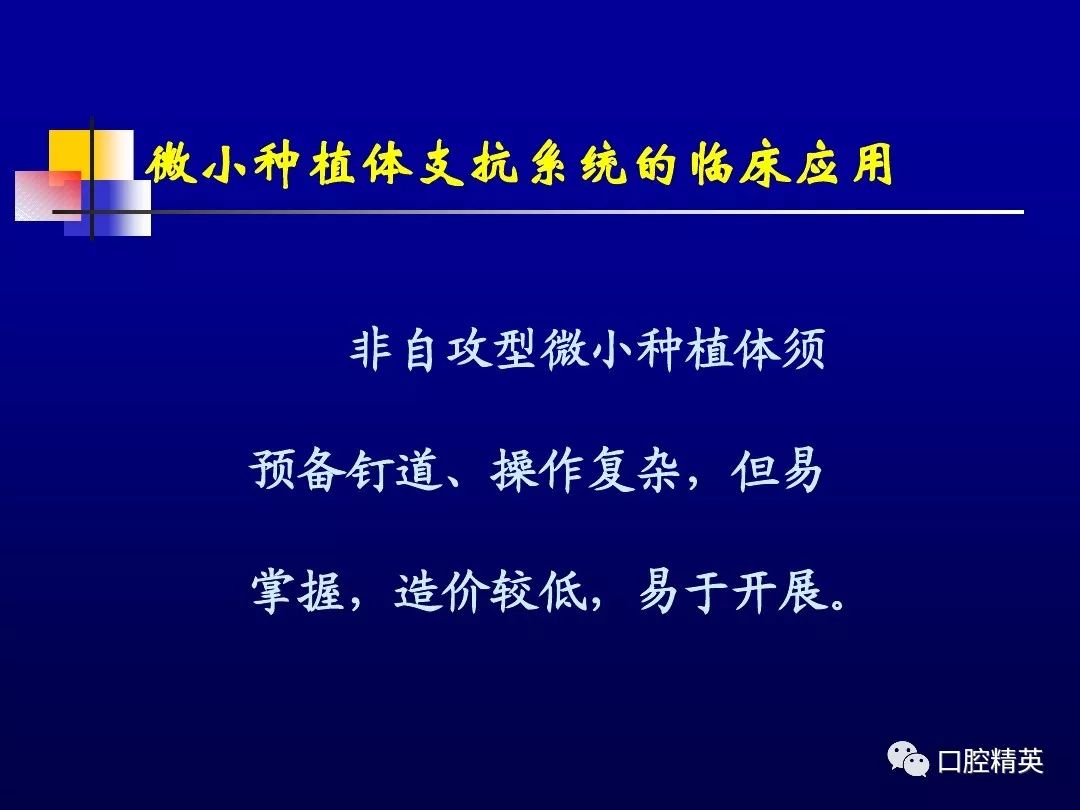 微小种植体支抗系统的临床应用

非自攻型微小种植体须预备钉道、操作复杂，但易掌握，造价较低，易于开展。

口腔精英